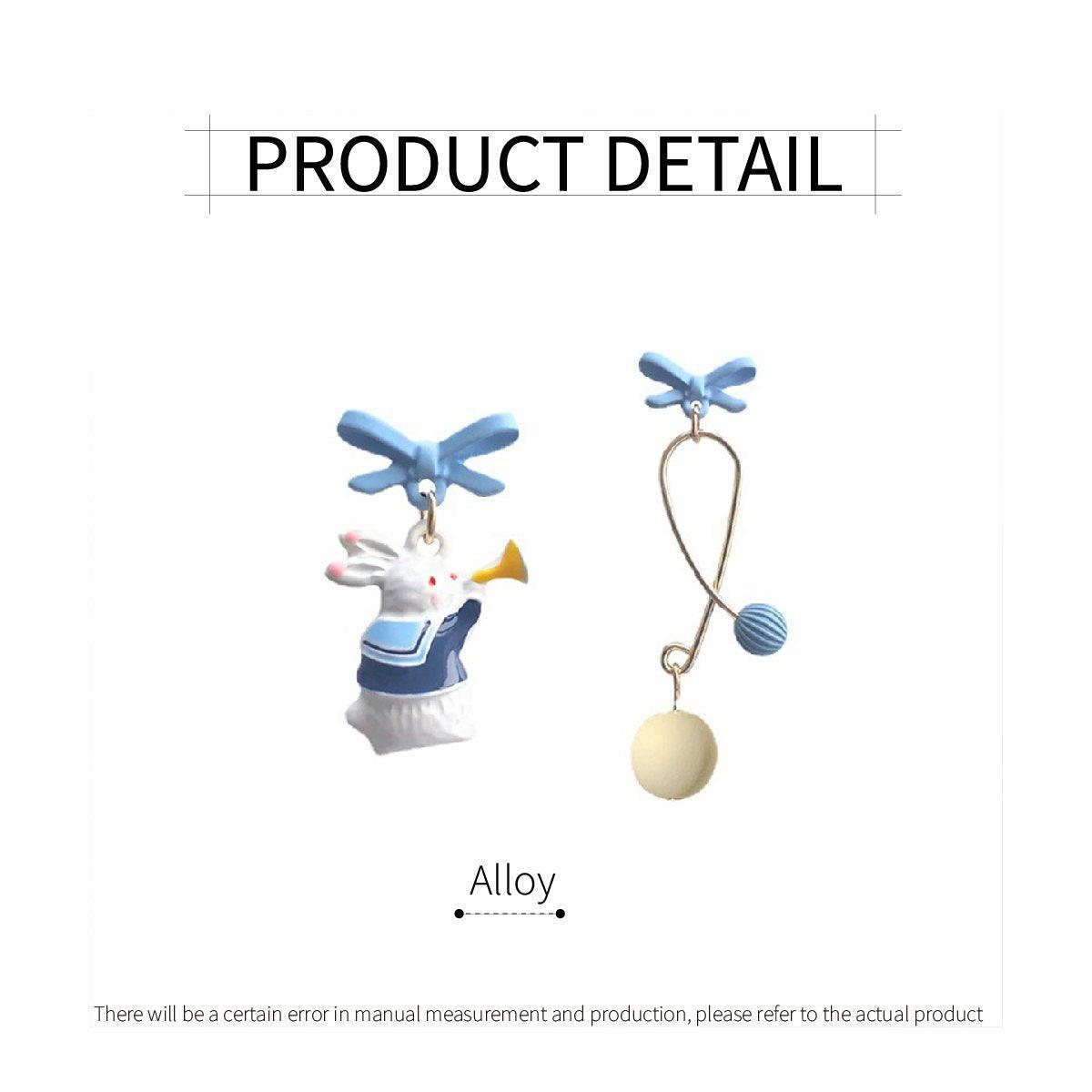 PRODUCT DETAIL

Alloy

There will be a certain error in manual measurement and production, please refer to the actual product